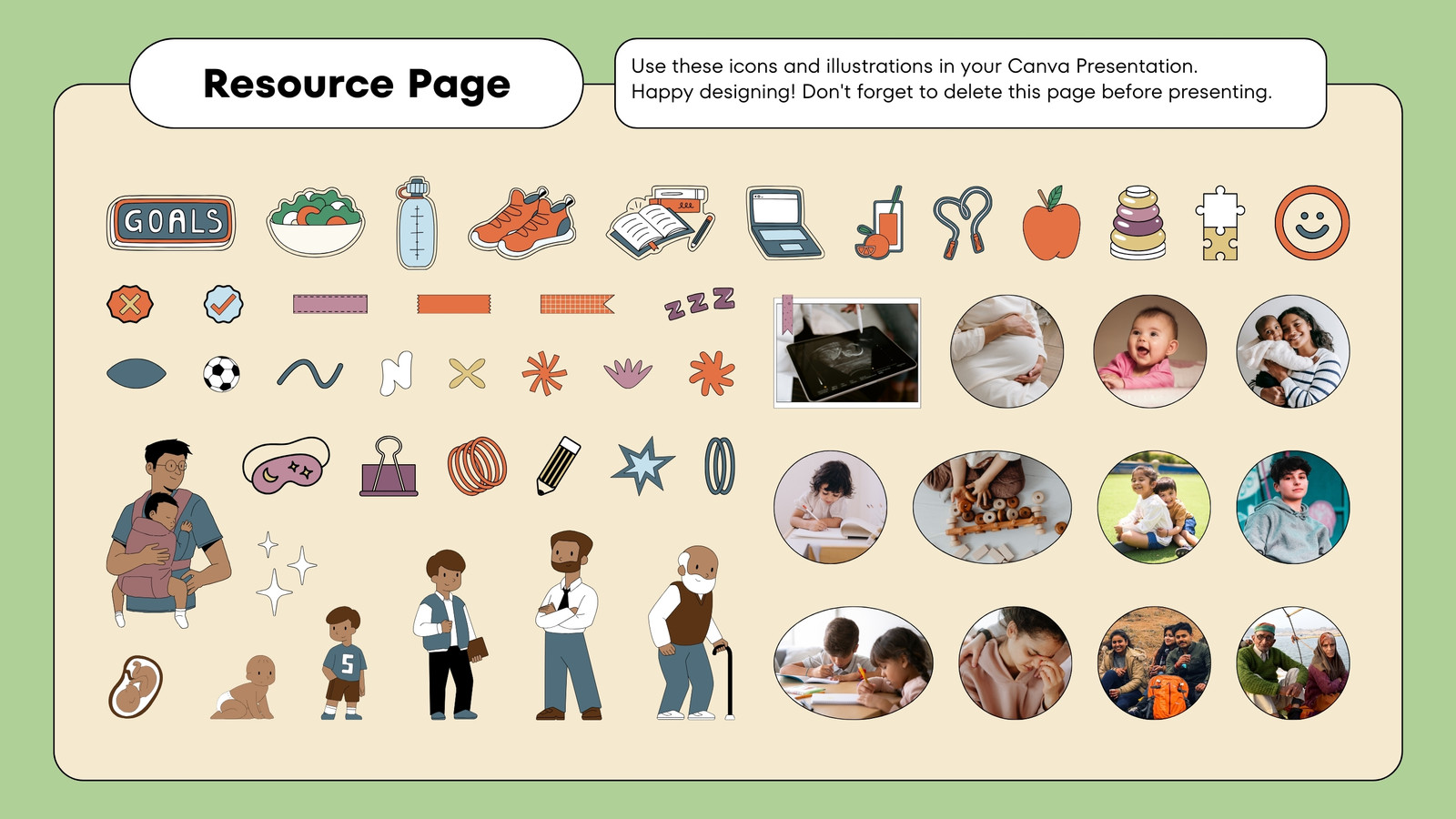 Resource Page

Use these icons and illustrations in your Canva Presentation. Happy designing! Don't forget to delete this page before presenting.

GOALS

ZZZ

5